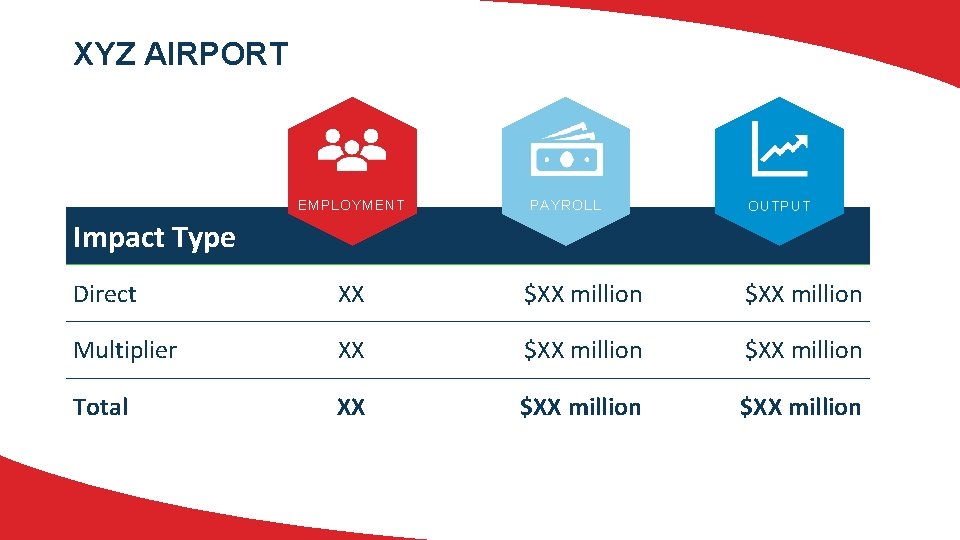 XYZ AIRPORT

| Impact Type | EMPLOYMENT | PAYROLL | OUTPUT |
|---|---|---|---|
| Direct | XX | \$XX million | \$XX million |
| Multiplier | XX | \$XX million | \$XX million |
| Total | XX | \$XX million | \$XX million |